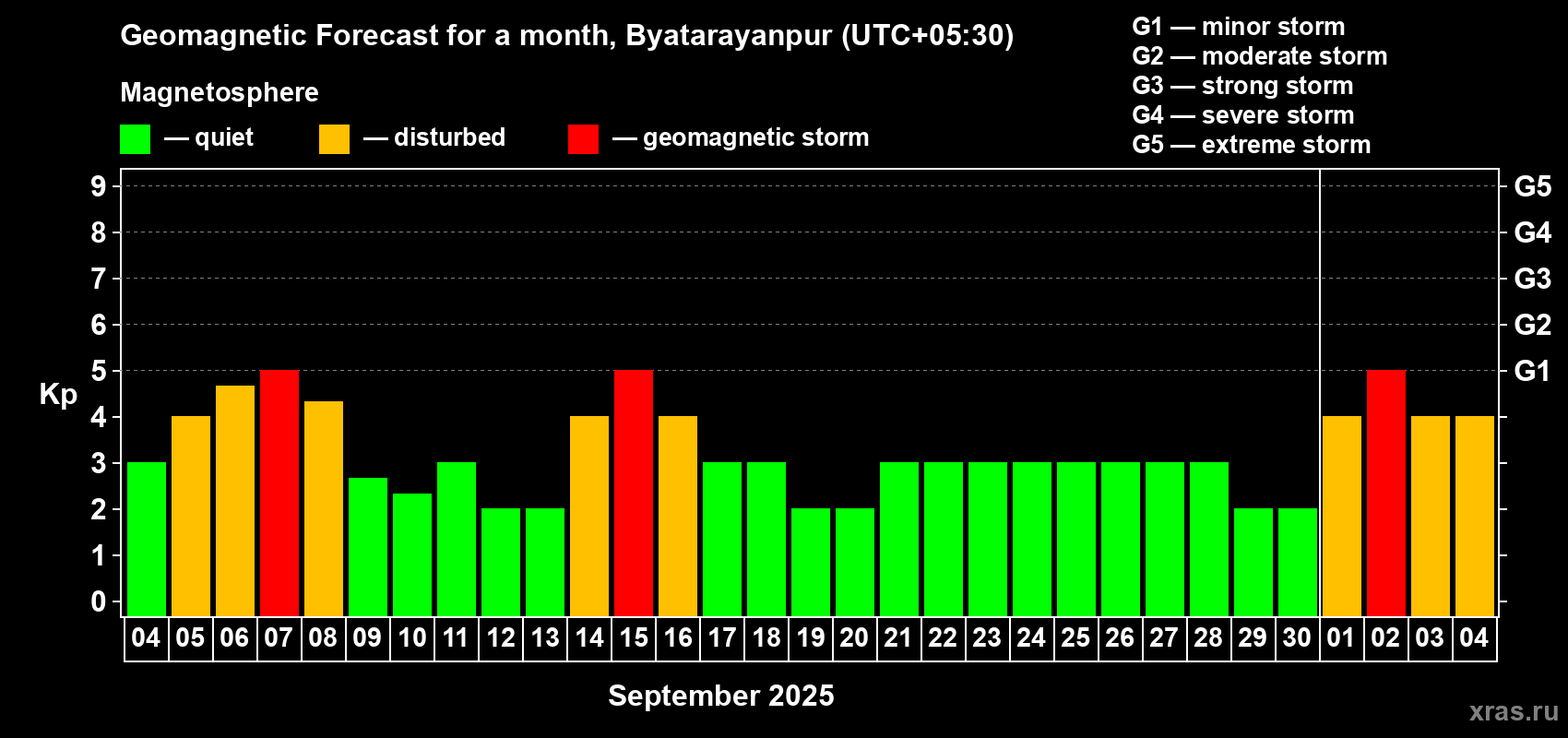 Geomagnetic Forecast for a month, Byatarayanpur (UTC+05:30)

Magnetosphere

— quiet — disturbed — geomagnetic storm

G1 — minor storm
G2 — moderate storm
G3 — strong storm
G4 — severe storm
G5 — extreme storm

Kp

9
8
7
6
5
4
3
2
1
0

G5
G4
G3
G2
G1

04 05 06 07 08 09 10 11 12 13 14 15 16 17 18 19 20 21 22 23 24 25 26 27 28 29 30 01 02 03 04

September 2025

xras.ru